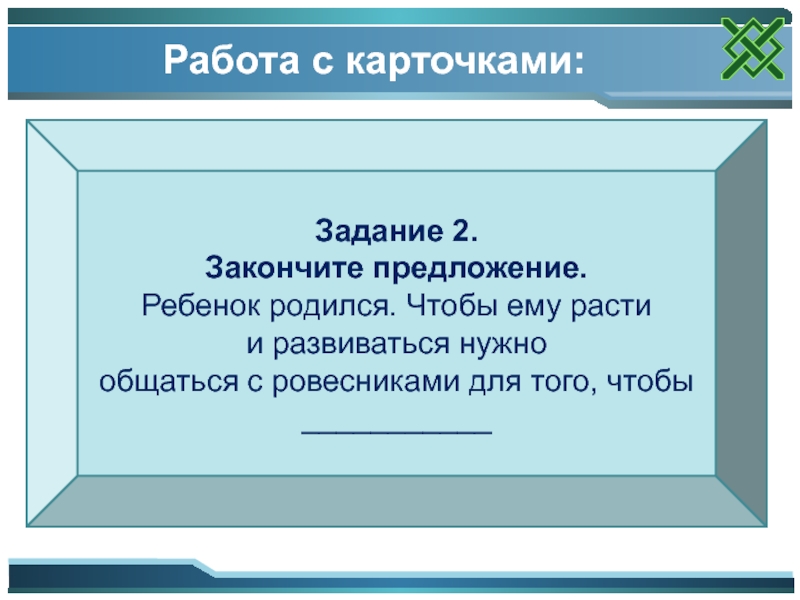 Работа с карточками:

Задание 2.
Закончите предложение.
Ребенок родился. Чтобы ему расти и развиваться нужно общаться с ровесниками для того, чтобы ___________